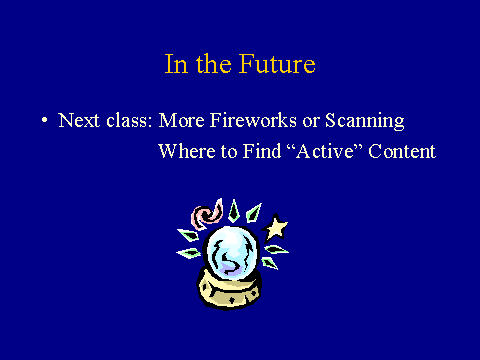 In the Future

• Next class: More Fireworks or Scanning
Where to Find “Active” Content